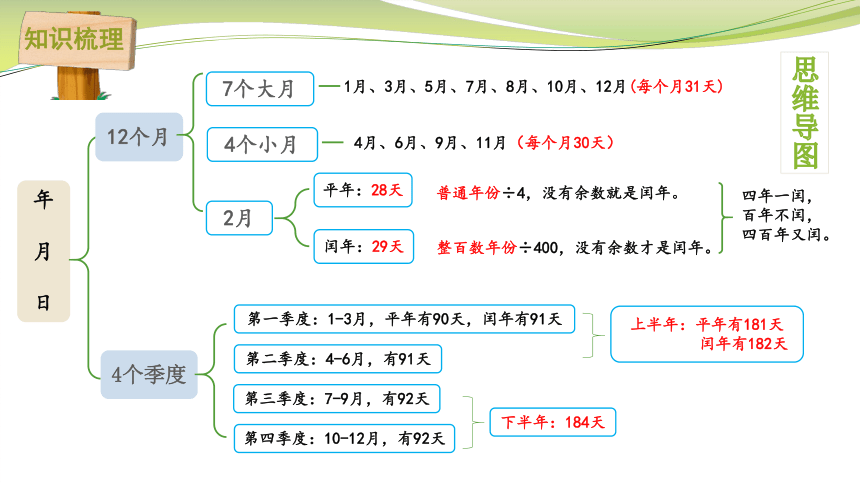 知识梳理

思维导图

年月日

12个月

7个大月 1月、3月、5月、7月、8月、10月、12月(每个月31天)

4个小月 4月、6月、9月、11月（每个月30天）

2月

平年：28天 普通年份÷4，没有余数就是闰年。

闰年：29天 整百数年份÷400，没有余数才是闰年。

四年一闰，
百年不闰，
四百年又闰。

4个季度

第一季度：1-3月，平年有90天，闰年有91天

第二季度：4-6月，有91天

上半年：平年有181天
闰年有182天

第三季度：7-9月，有92天

第四季度：10-12月，有92天

下半年：184天